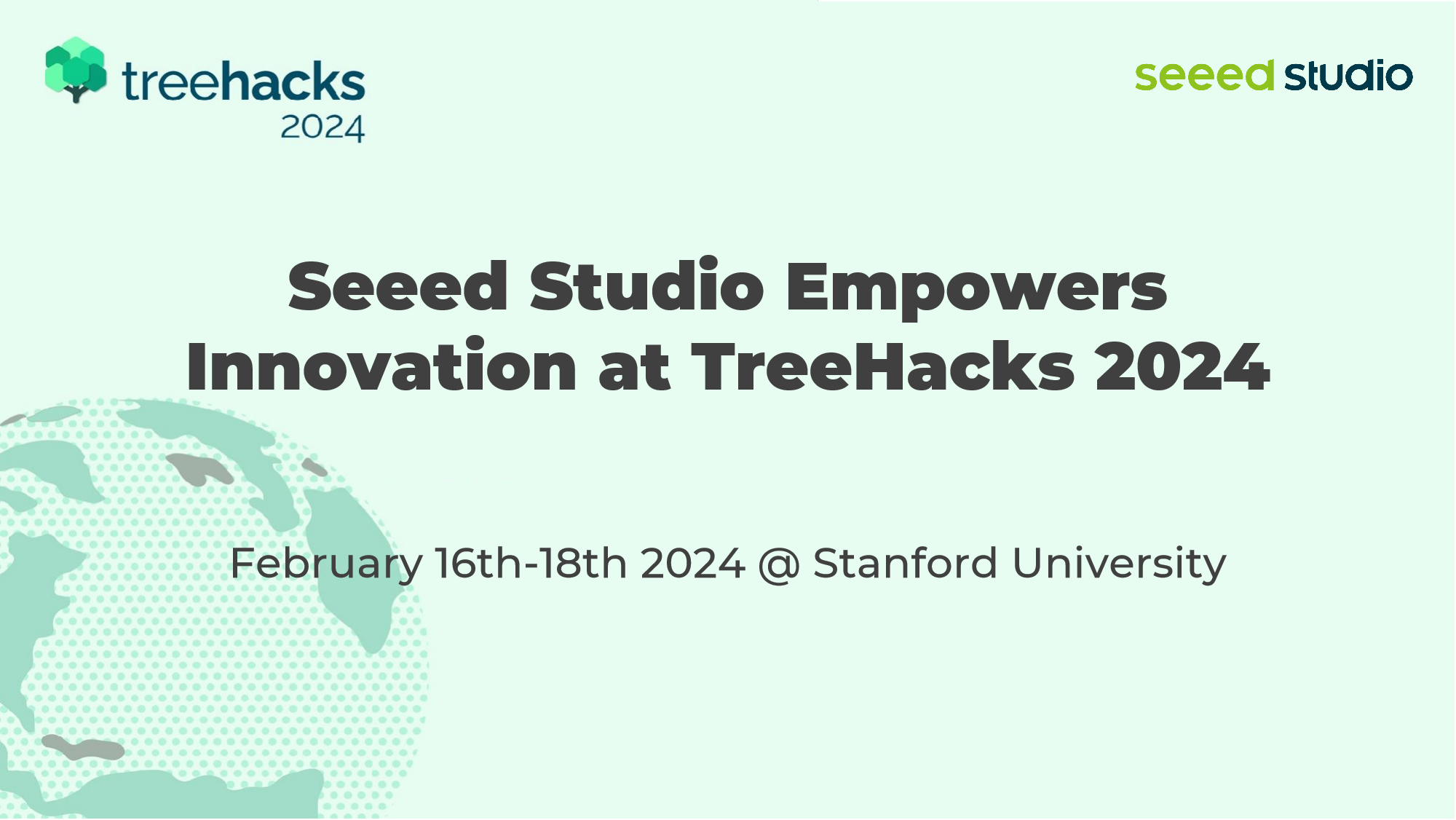 treehacks 2024

seeed studio

Seeed Studio Empowers Innovation at TreeHacks 2024

February 16th-18th 2024 @ Stanford University